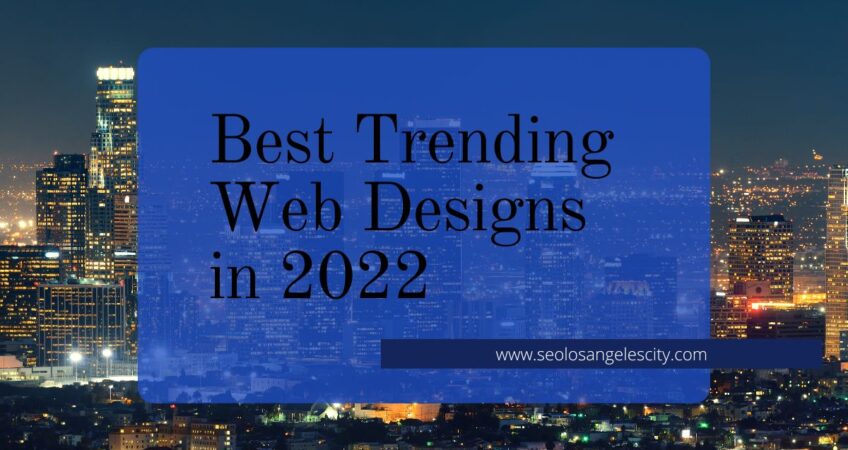 Best Trending Web Designs in 2022

www.seolosangelescity.com